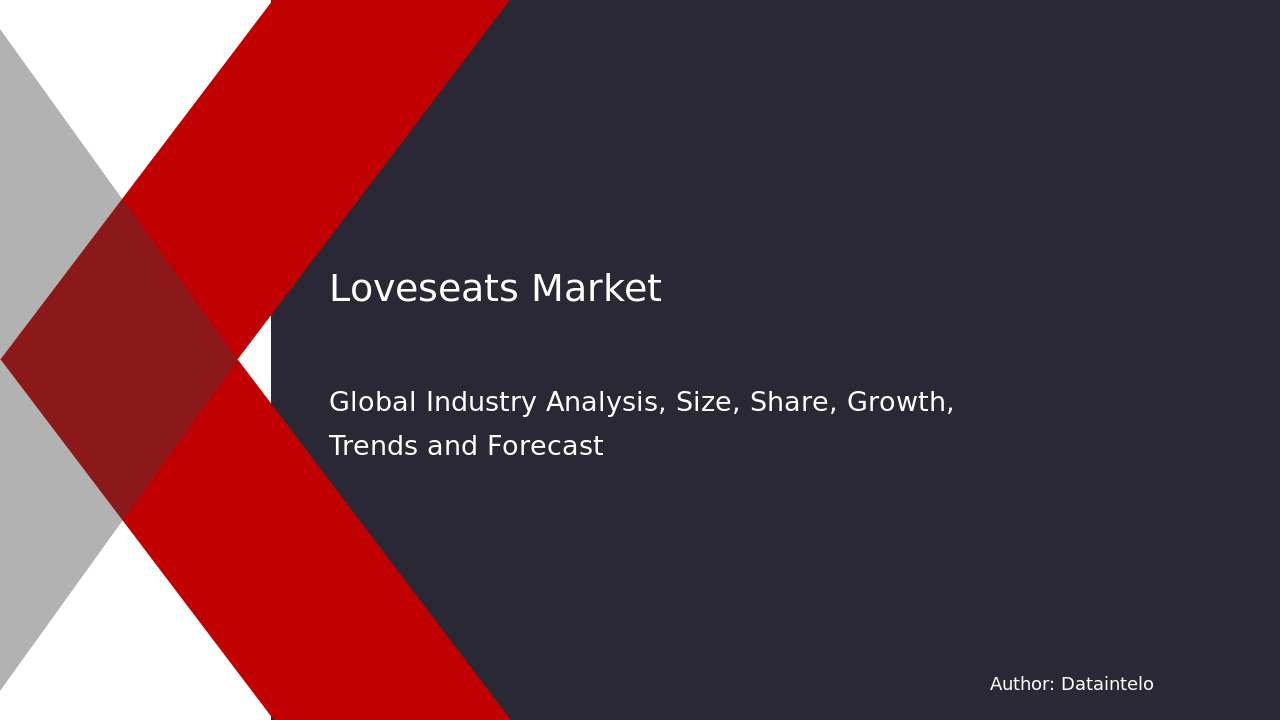 Loveseats Market

Global Industry Analysis, Size, Share, Growth, Trends and Forecast

Author: Dataintelo